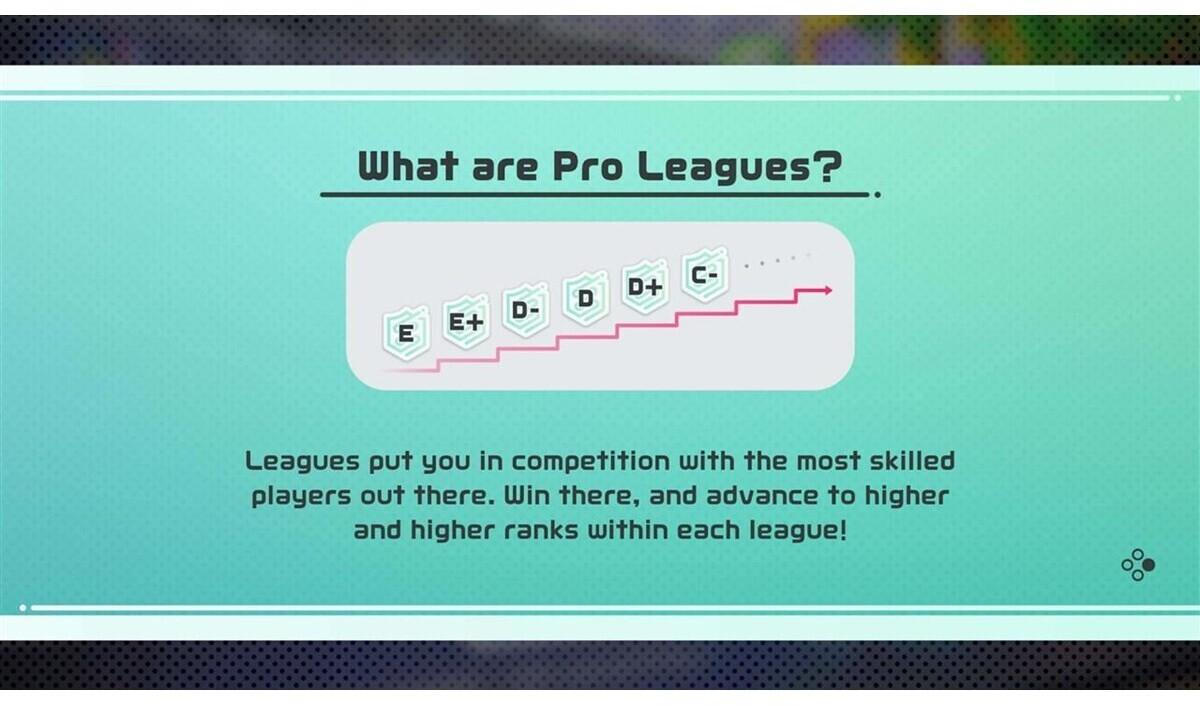 What are Pro Leagues?

E E+ D- D D+ C-

Leagues put you in competition with the most skilled players out there. Win there, and advance to higher and higher ranks within each league!